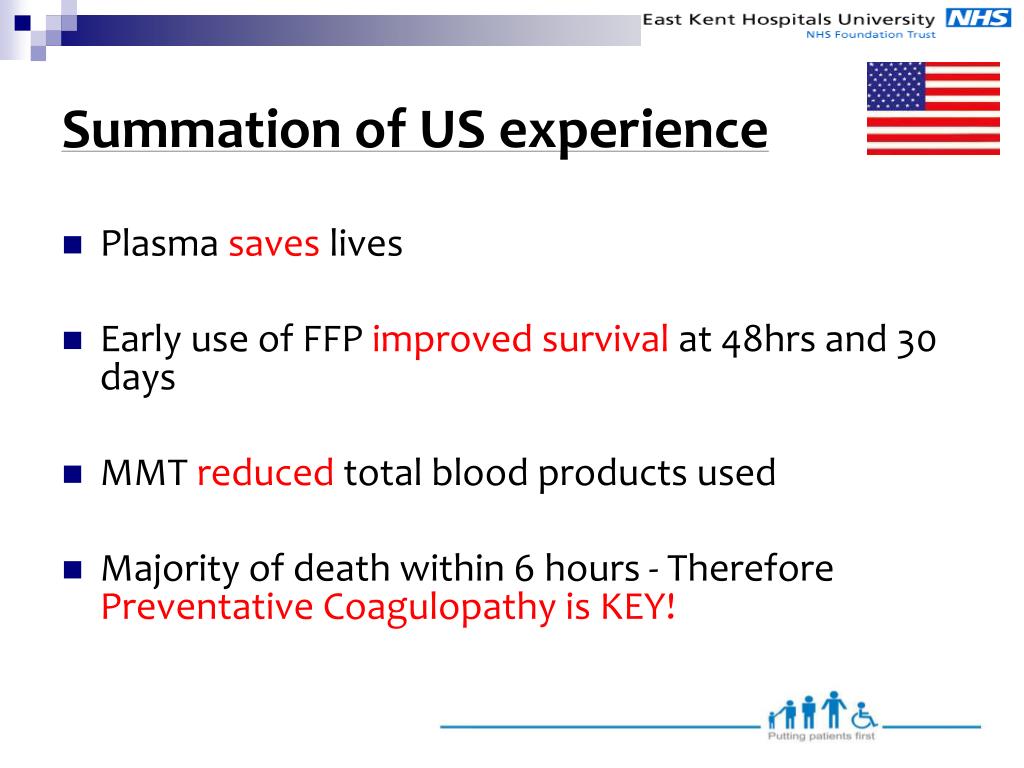 East Kent Hospitals University NHS
NHS Foundation Trust

Summation of US experience

Plasma saves lives

Early use of FFP improved survival at 48hrs and 30 days

MMT reduced total blood products used

Majority of death within 6 hours - Therefore Preventative Coagulopathy is KEY!

Putting patients first